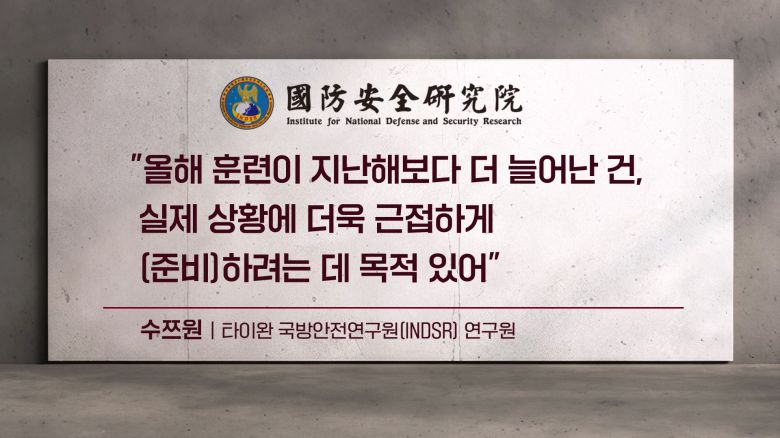 國防安全研究院
Institute for National Defense and Security Research

"올해 훈련이 지난해보다 더 늘어난 건, 실제 상황에 더욱 근접하게 (준비)하려는 데 목적 있어"

수쯔원 | 타이완 국방안전연구원(INDSR) 연구원